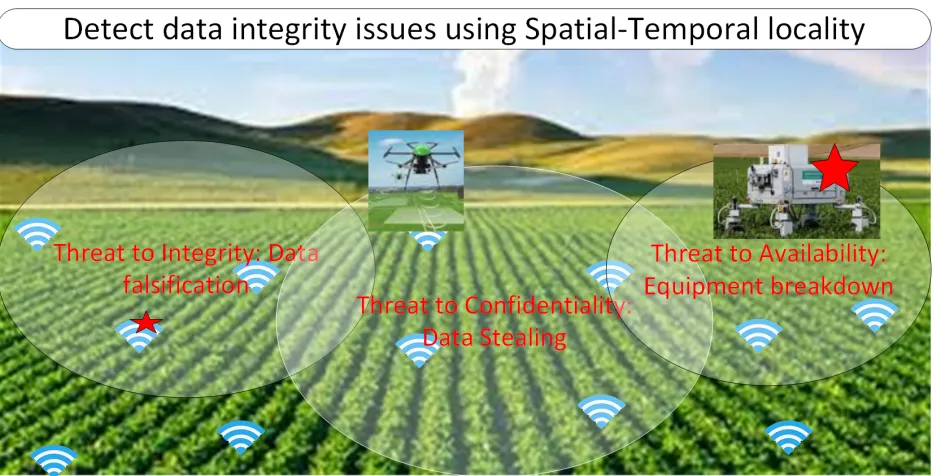 Detect data integrity issues using Spatial-Temporal locality

Threat to Integrity: Data falsification

Threat to Confidentiality: Data Stealing

Threat to Availability: Equipment breakdown